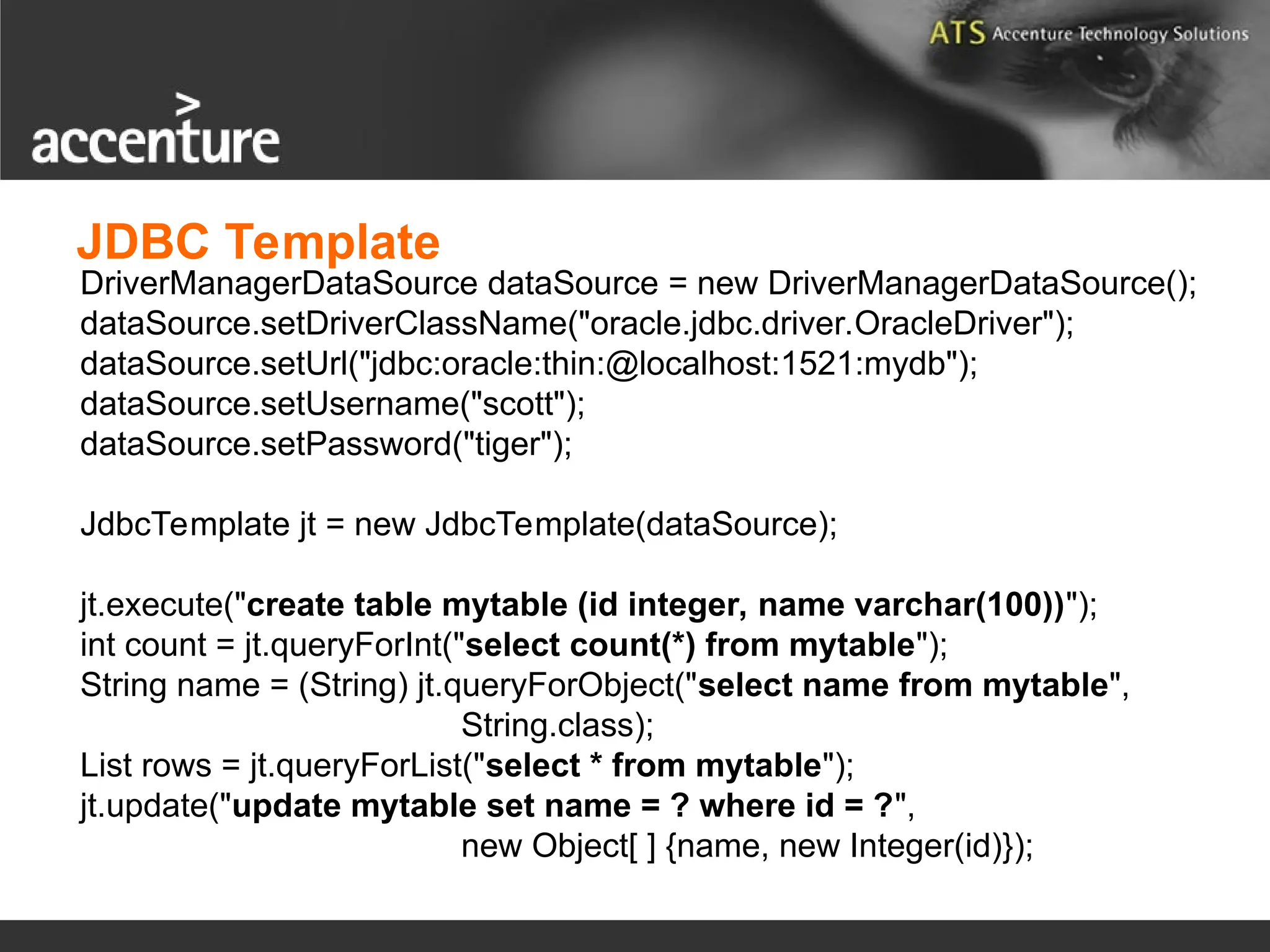 ATS Accenture Technology Solutions

accenture

JDBC Template

DriverManagerDataSource dataSource = new DriverManagerDataSource();
dataSource.setDriverClassName("oracle.jdbc.driver.OracleDriver");
dataSource.setUrl("jdbc:oracle:thin:@localhost:1521:mydb");
dataSource.setUsername("scott");
dataSource.setPassword("tiger");

JdbcTemplate jt = new JdbcTemplate(dataSource);

jt.execute("create table mytable (id integer, name varchar(100))");
int count = jt.queryForInt("select count(*) from mytable");
String name = (String) jt.queryForObject("select name from mytable",
String.class);
List rows = jt.queryForList("select * from mytable");
jt.update("update mytable set name = ? where id = ?",
new Object[ ] {name, new Integer(id)});